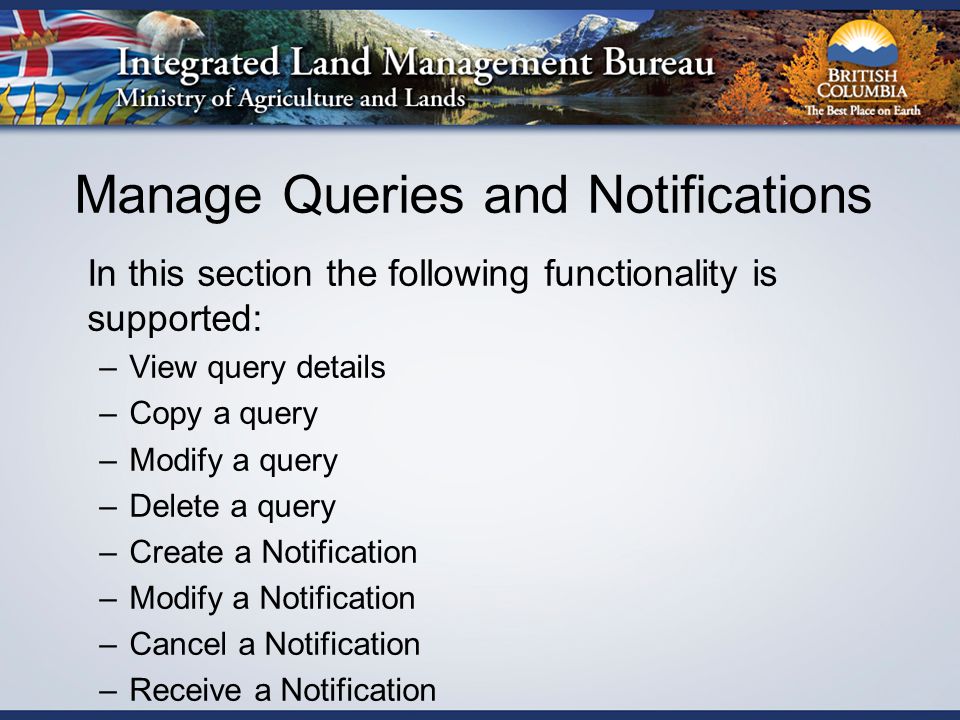 Integrated Land Management Bureau
Ministry of Agriculture and Lands

BRITISH COLUMBIA
The Best Place on Earth

Manage Queries and Notifications

In this section the following functionality is supported:
– View query details
– Copy a query
– Modify a query
– Delete a query
– Create a Notification
– Modify a Notification
– Cancel a Notification
– Receive a Notification